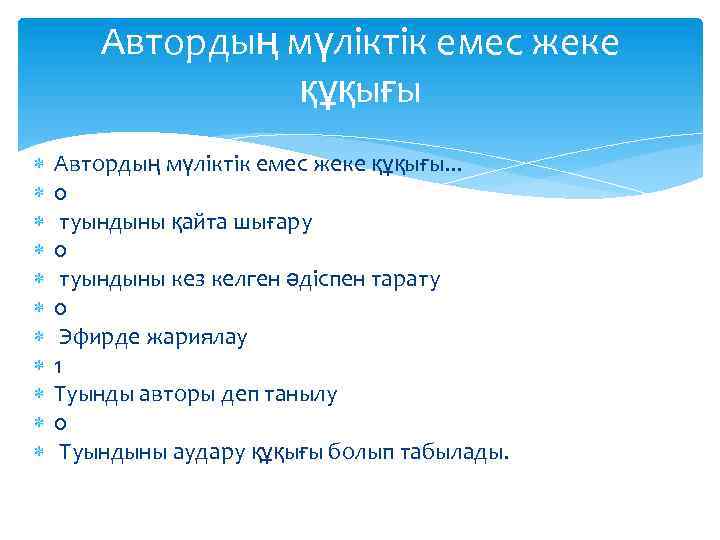 Автордың мүліктік емес жеке құқығы

Автордың мүліктік емес жеке құқығы...
0
туындыны қайта шығару
0
туындыны кез келген әдіспен тарату
0
Эфирде жариялау
1
Туынды авторы деп танылу
0
Туындыны аудару құқығы болып табылады.